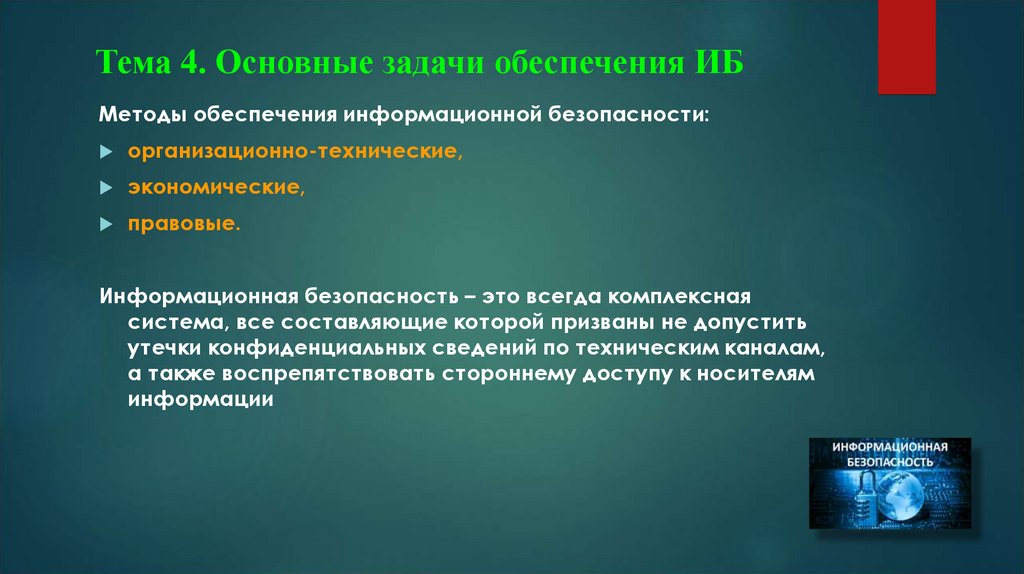 Тема 4. Основные задачи обеспечения ИБ

Методы обеспечения информационной безопасности:

организационно-технические,

экономические,

правовые.

Информационная безопасность – это всегда комплексная система, все составляющие которой призваны не допустить утечки конфиденциальных сведений по техническим каналам, а также воспрепятствовать стороннему доступу к носителям информации

ИНФОРМАЦИОННАЯ БЕЗОПАСНОСТЬ